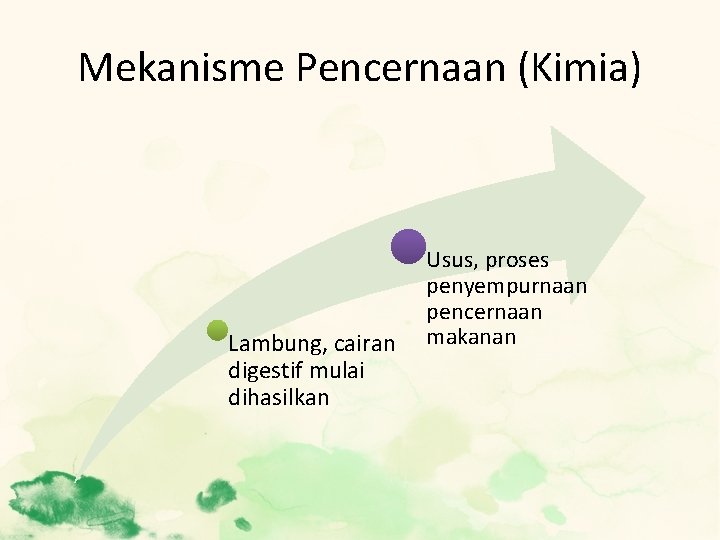 Mekanisme Pencernaan (Kimia)

Lambung, cairan digestif mulai dihasilkan

Usus, proses penyempurnaan pencernaan makanan